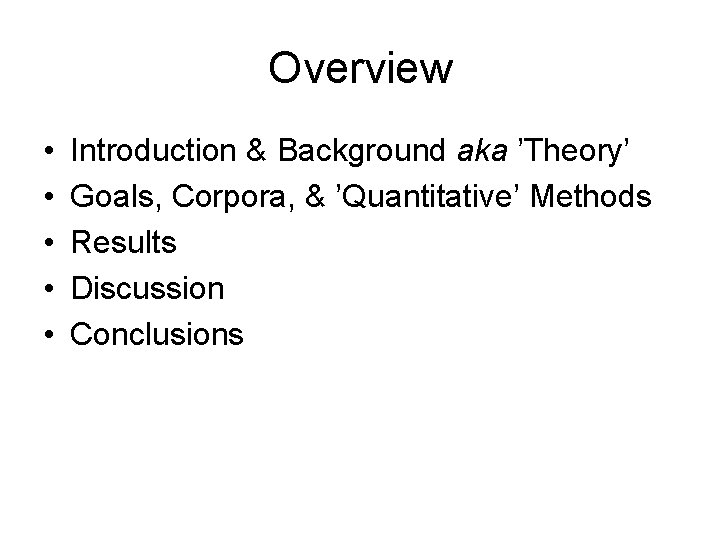 Overview

• Introduction & Background aka ’Theory’
• Goals, Corpora, & ’Quantitative’ Methods
• Results
• Discussion
• Conclusions